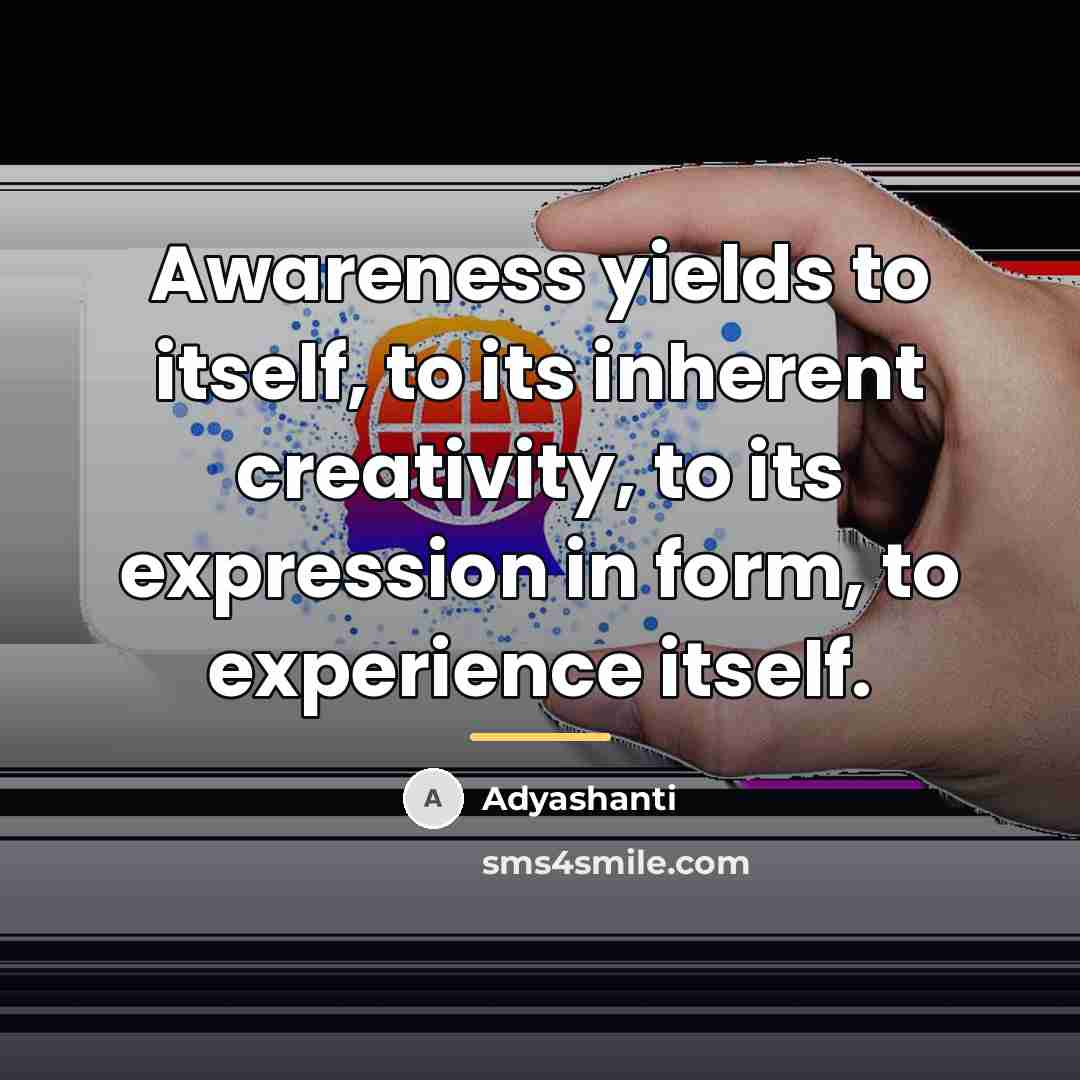 Awareness yields to itself, to its inherent creativity, to its expression in form, to experience itself.

A Adyashanti

sms4smile.com